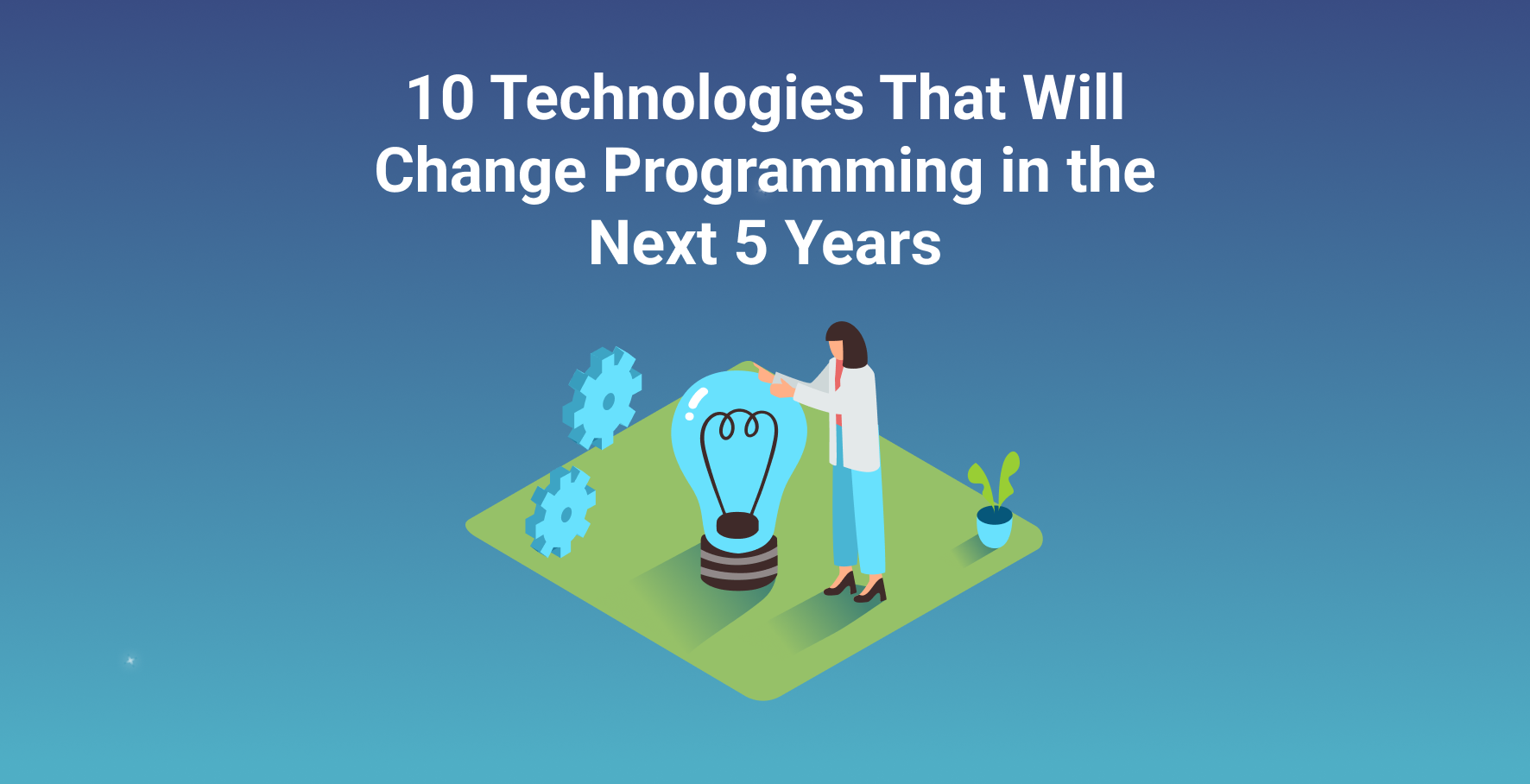 10 Technologies That Will Change Programming in the Next 5 Years